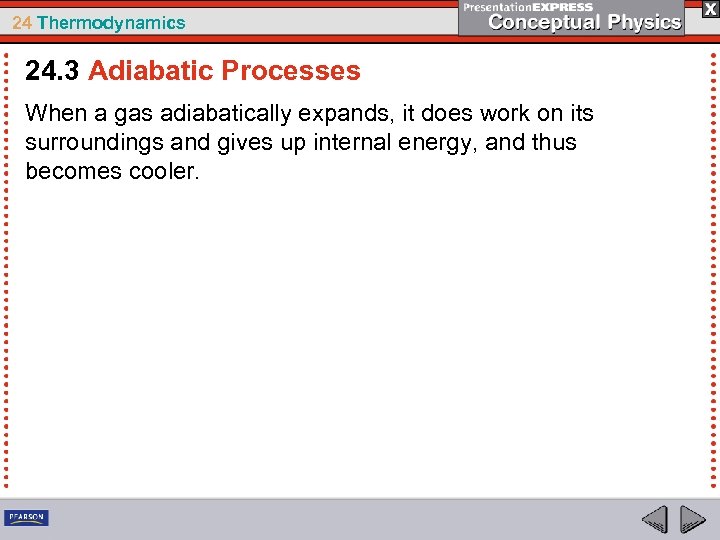 24 Thermodynamics

PresentationEXPRESS
Conceptual Physics

X

24.3 Adiabatic Processes

When a gas adiabatically expands, it does work on its surroundings and gives up internal energy, and thus becomes cooler.

PEARSON